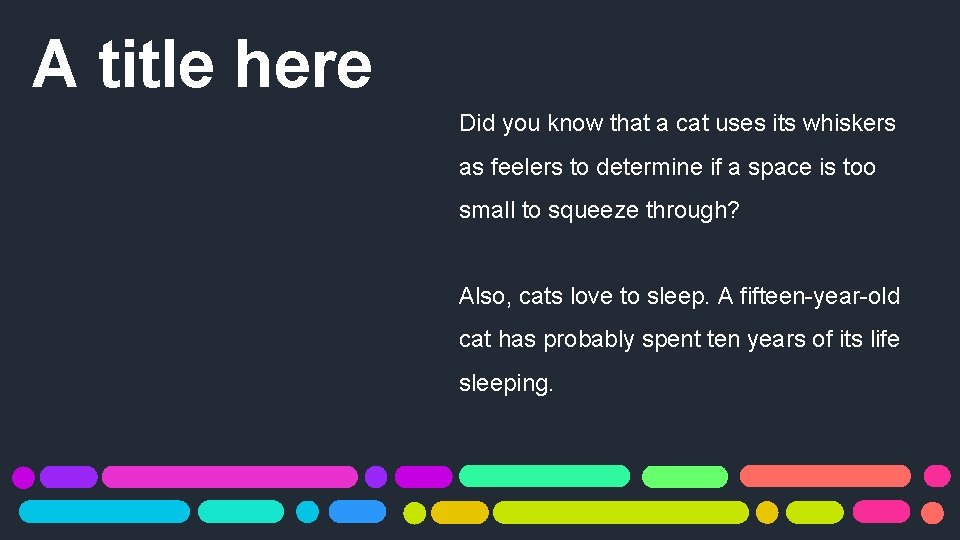 A title here

Did you know that a cat uses its whiskers as feelers to determine if a space is too small to squeeze through?

Also, cats love to sleep. A fifteen-year-old cat has probably spent ten years of its life sleeping.